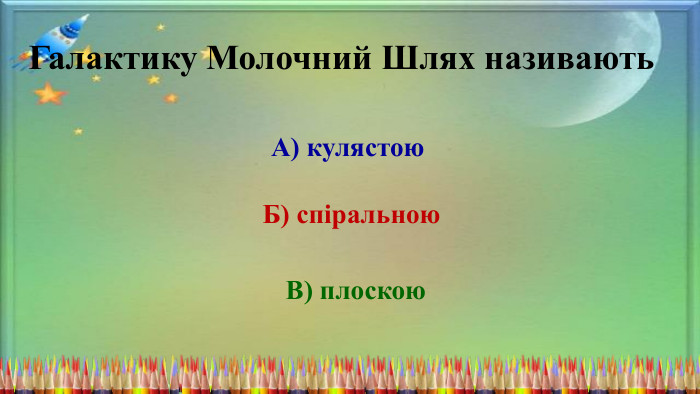 Галактику Молочний Шлях називають

А) кулястою

Б) спіральною

В) плоскою